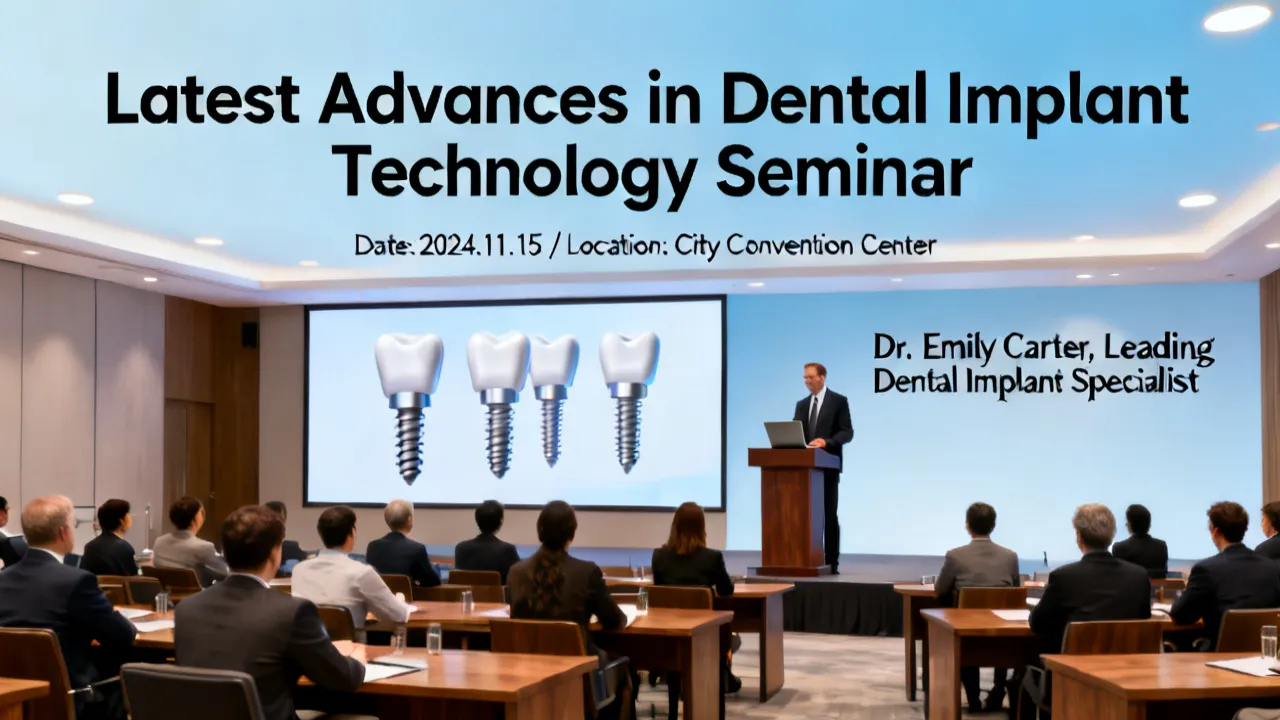 Latest Advances in Dental Implant Technology Seminar

Date: 2024.11.15 / Location: City Convention Center

Dr. Emily Carter, Leading Dental Implant Specialist